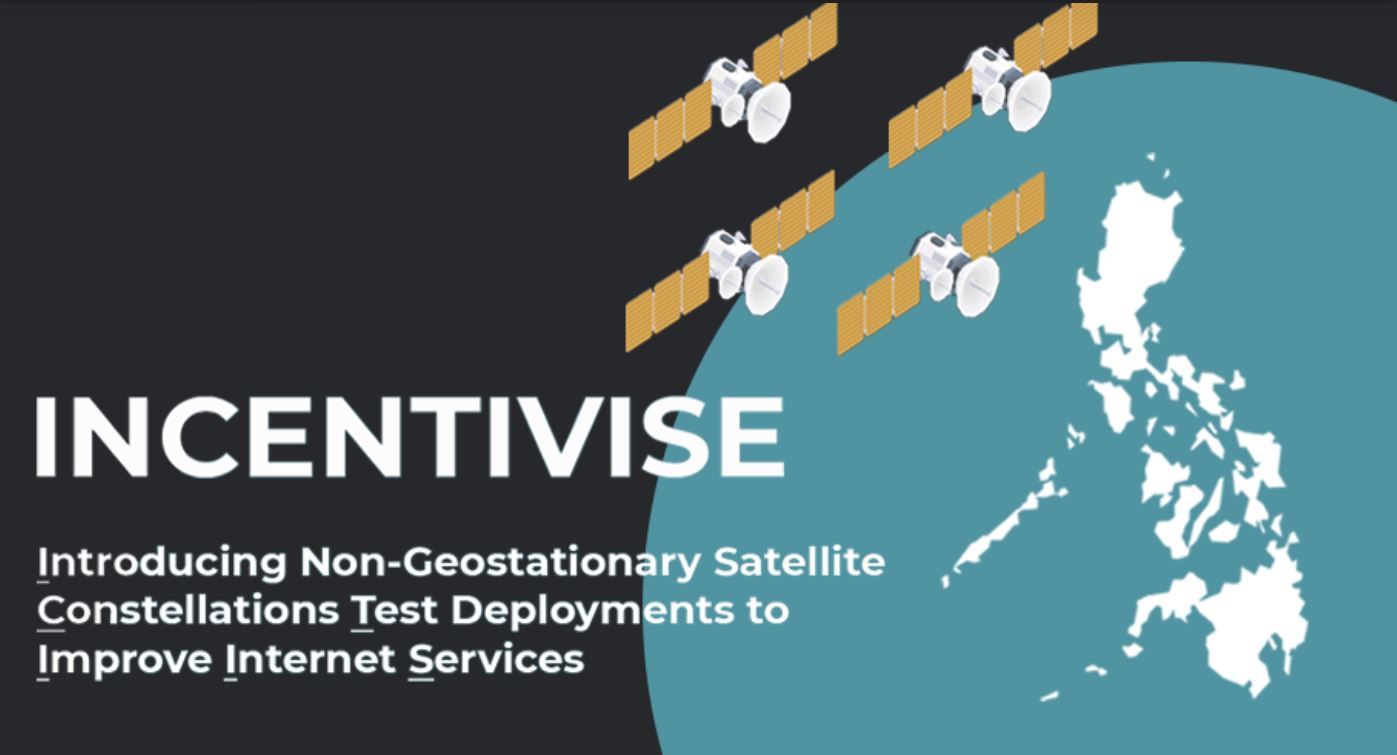 INCENTIVISE

Introducing Non-Geostationary Satellite Constellations Test Deployments to Improve Internet Services